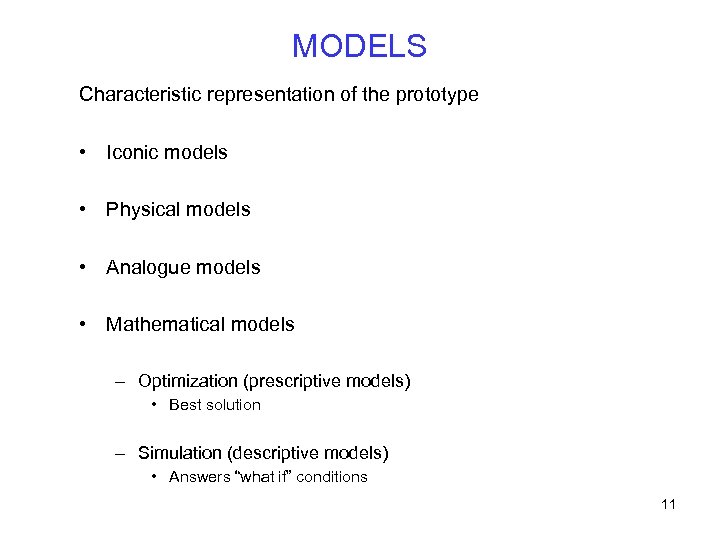 MODELS

Characteristic representation of the prototype

• Iconic models

• Physical models

• Analogue models

• Mathematical models

– Optimization (prescriptive models)
  • Best solution

– Simulation (descriptive models)
  • Answers “what if” conditions

11